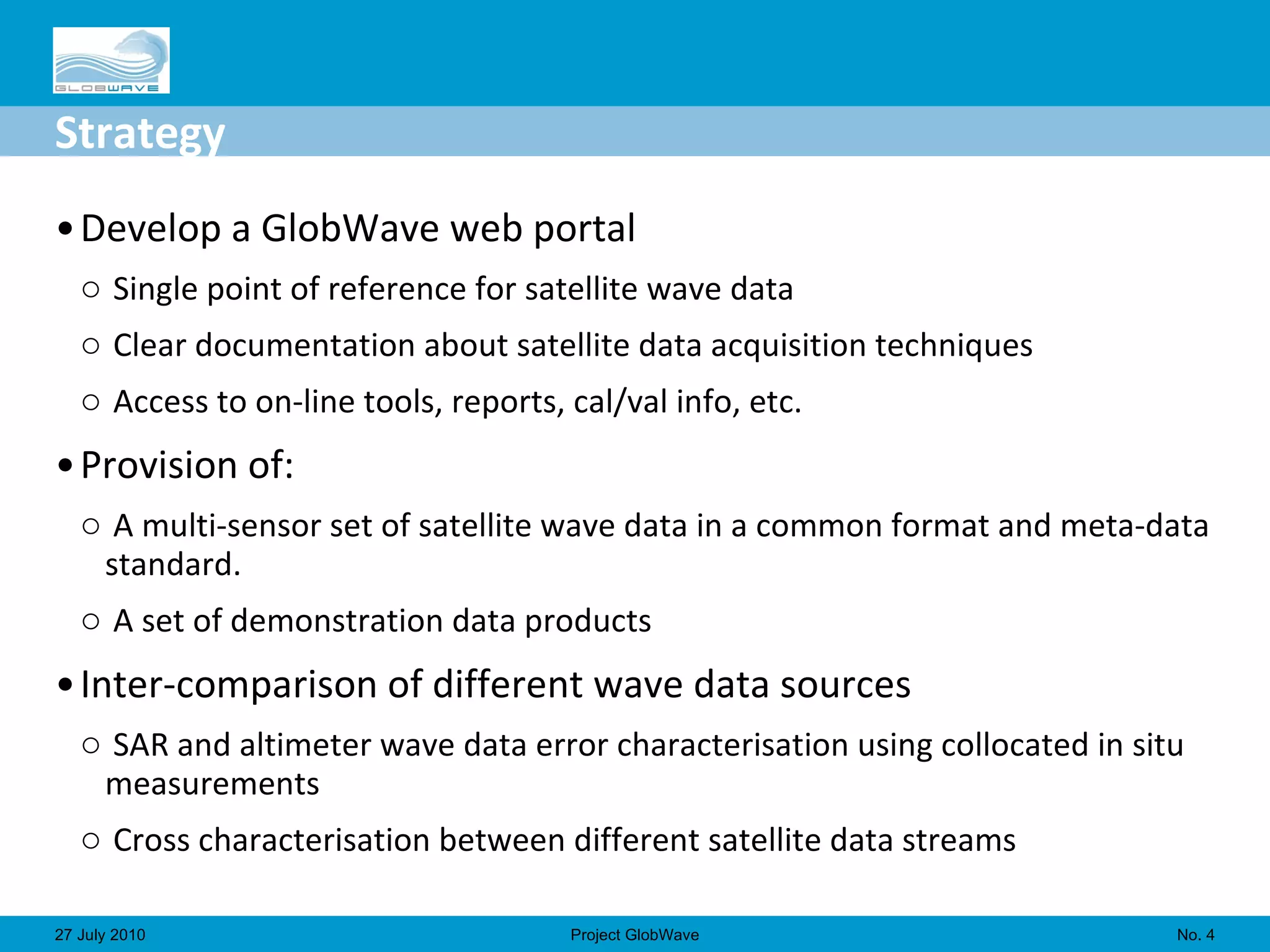 GLOBWAVE

Strategy

• Develop a GlobWave web portal

○ Single point of reference for satellite wave data

○ Clear documentation about satellite data acquisition techniques

○ Access to on-line tools, reports, cal/val info, etc.

• Provision of:

○ A multi-sensor set of satellite wave data in a common format and meta-data standard.

○ A set of demonstration data products

• Inter-comparison of different wave data sources

○ SAR and altimeter wave data error characterisation using collocated in situ measurements

○ Cross characterisation between different satellite data streams

27 July 2010

Project GlobWave

No. 4